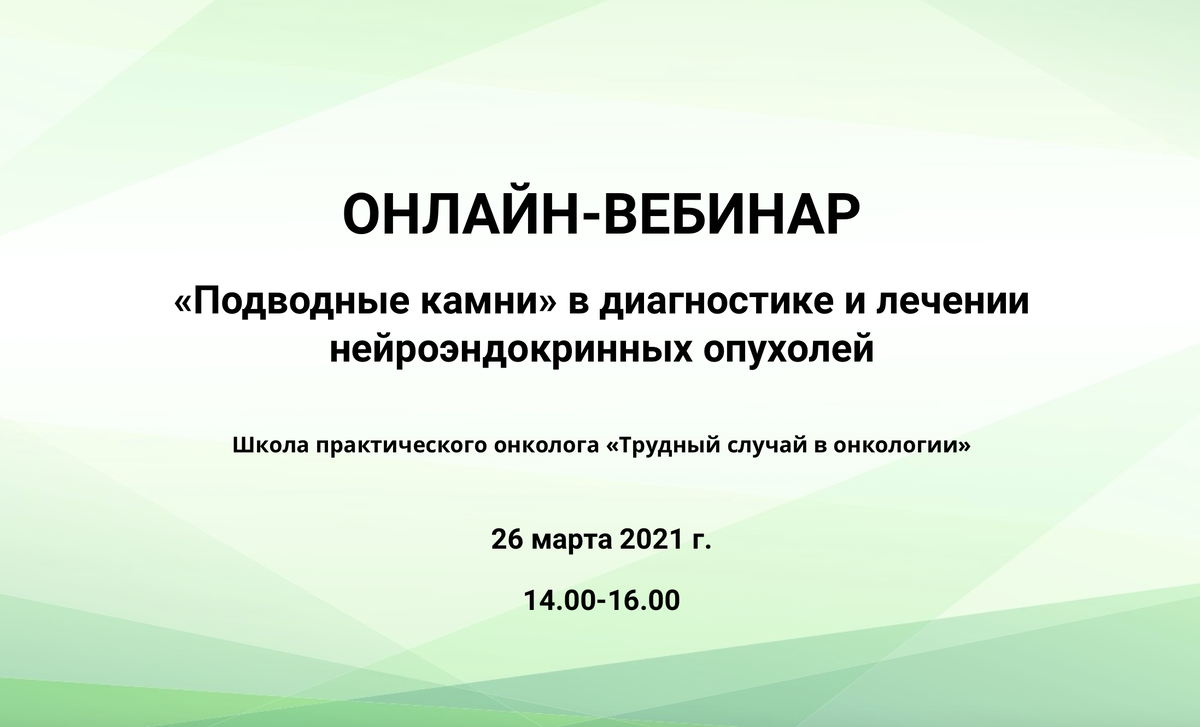 ОНЛАЙН-ВЕБИНАР

«Подводные камни» в диагностике и лечении нейроэндокринных опухолей

Школа практического онколога «Трудный случай в онкологии»

26 марта 2021 г.

14.00-16.00